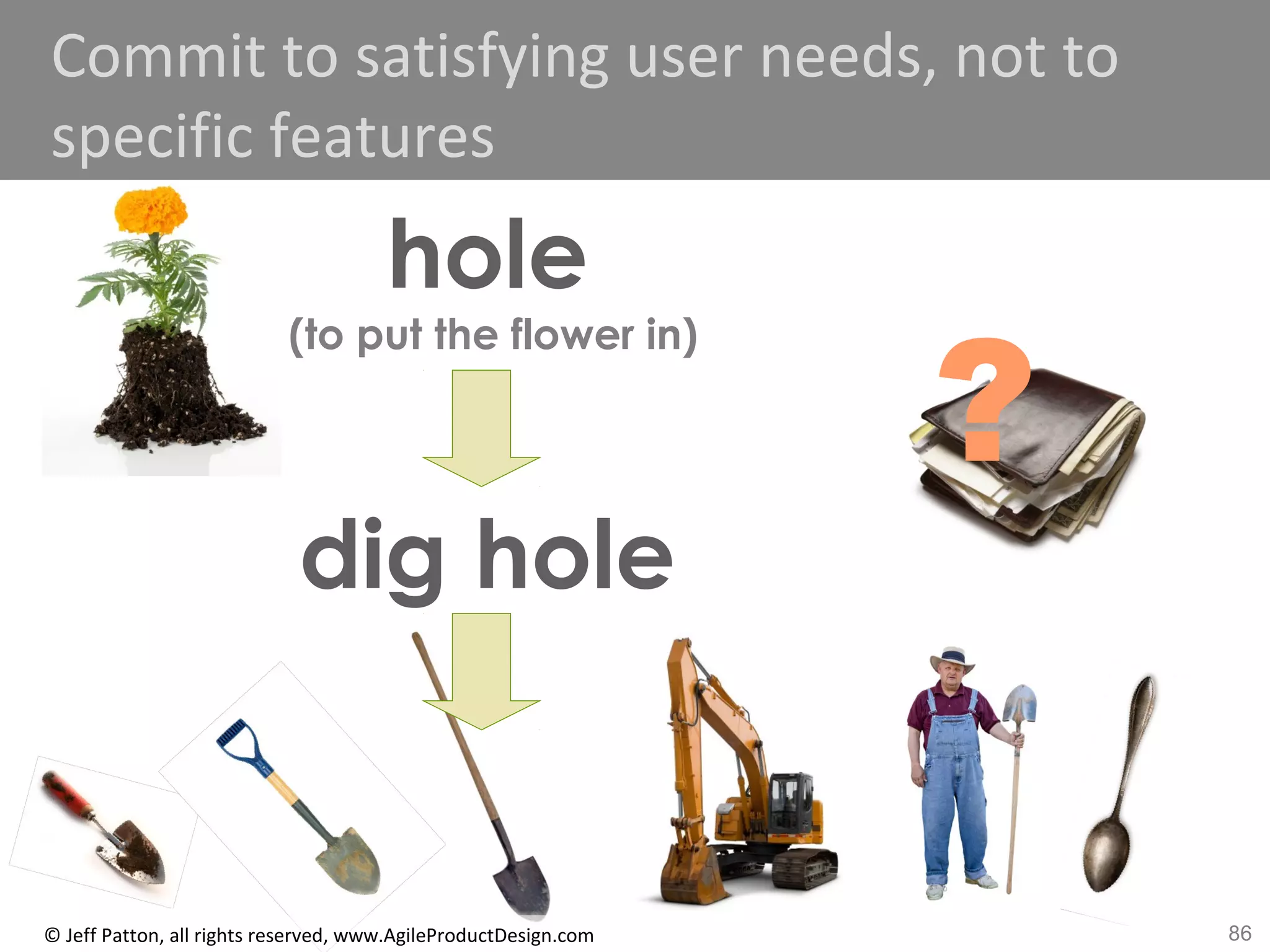 Commit to satisfying user needs, not to specific features

hole
(to put the flower in)

?

dig hole

© Jeff Patton, all rights reserved, www.AgileProductDesign.com

86